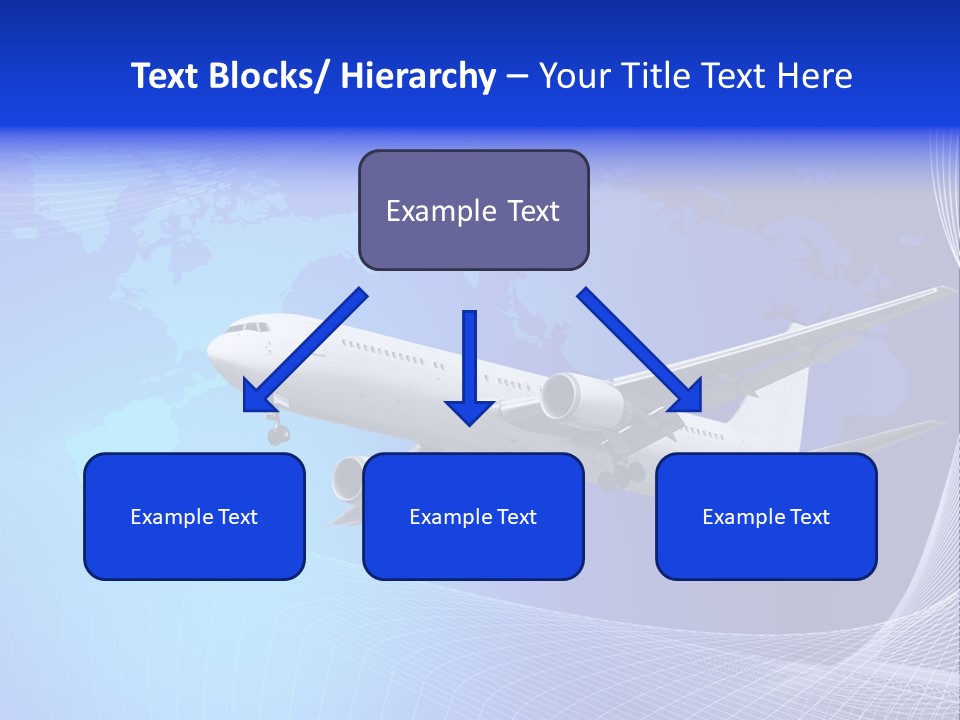 Text Blocks/ Hierarchy – Your Title Text Here

Example Text

Example Text

Example Text

Example Text